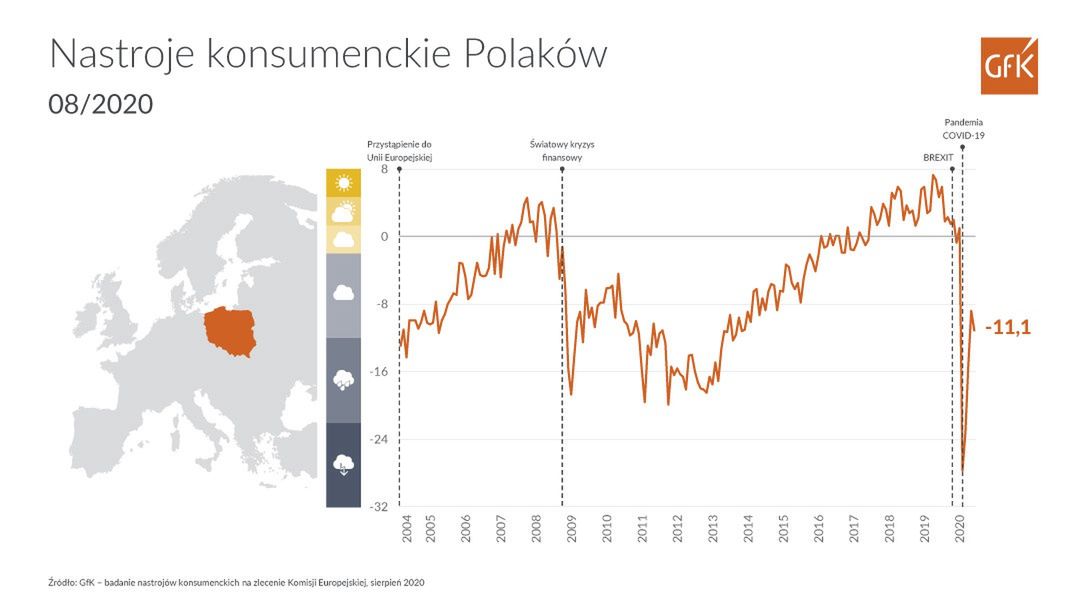 Nastroje konsumenckie Polaków
08/2020

GfK

Przystąpienie do Unii Europejskiej

Światowy kryzys finansowy

BREXIT

Pandemia COVID-19

8
0
-8
-16
-24
-32

-11,1

2004 2005 2006 2007 2008 2009 2010 2011 2012 2013 2014 2015 2016 2017 2018 2019 2020

Źródło: GfK – badanie nastrojów konsumenckich na zlecenie Komisji Europejskiej, sierpień 2020